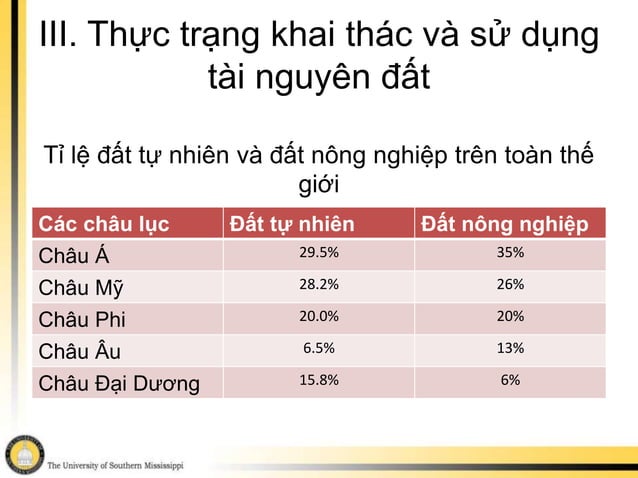 III. Thực trạng khai thác và sử dụng tài nguyên đất

Tỉ lệ đất tự nhiên và đất nông nghiệp trên toàn thế giới

| Các châu lục | Đất tự nhiên | Đất nông nghiệp |
|---|---|---|
| Châu Á | 29.5% | 35% |
| Châu Mỹ | 28.2% | 26% |
| Châu Phi | 20.0% | 20% |
| Châu Âu | 6.5% | 13% |
| Châu Đại Dương | 15.8% | 6% |

The University of Southern Mississippi